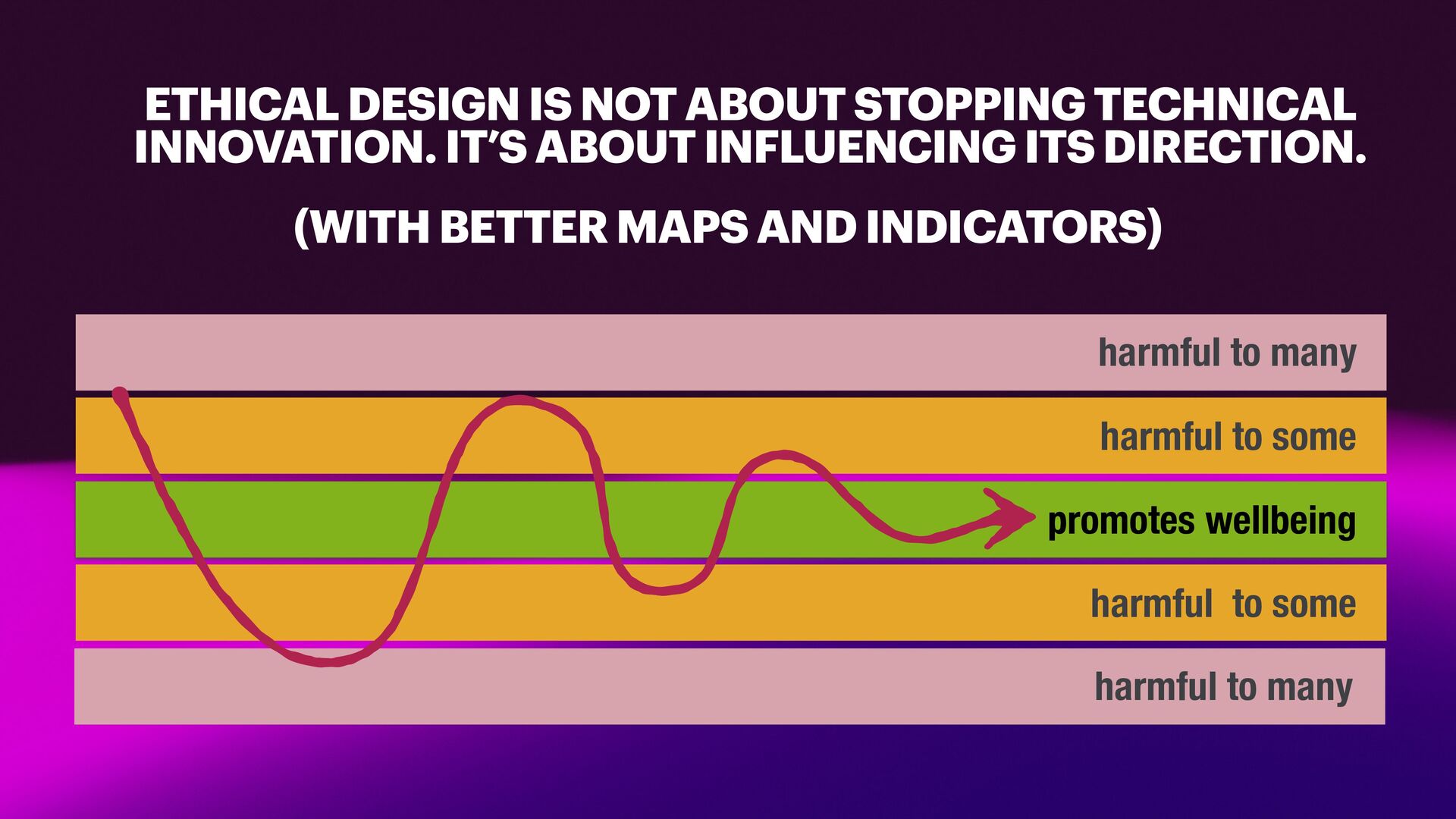 ETHICAL DESIGN IS NOT ABOUT STOPPING TECHNICAL INNOVATION. IT'S ABOUT INFLUENCING ITS DIRECTION.

(WITH BETTER MAPS AND INDICATORS)

harmful to many

harmful to some

promotes wellbeing

harmful  to some

harmful to many